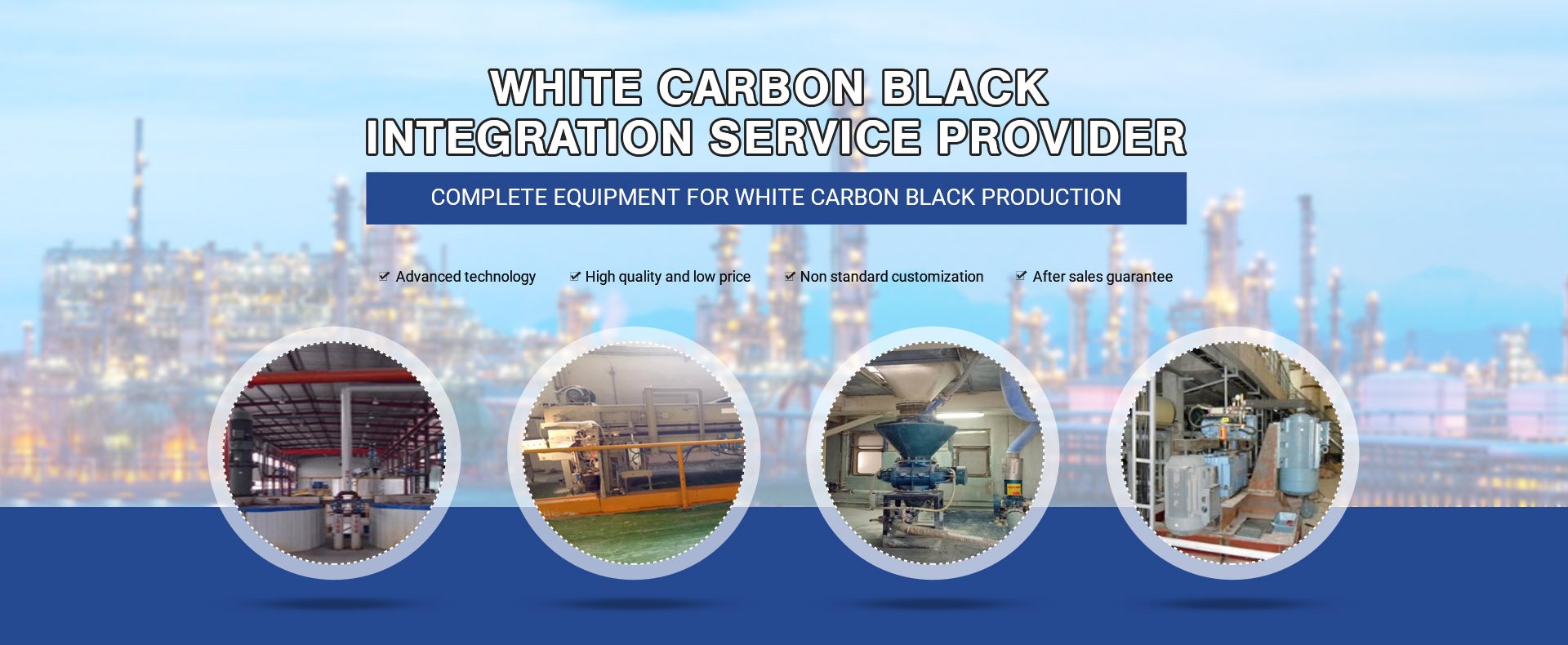 WHITE CARBON BLACK
INTEGRATION SERVICE PROVIDER

COMPLETE EQUIPMENT FOR WHITE CARBON BLACK PRODUCTION

Advanced technology

High quality and low price

Non standard customization

After sales guarantee